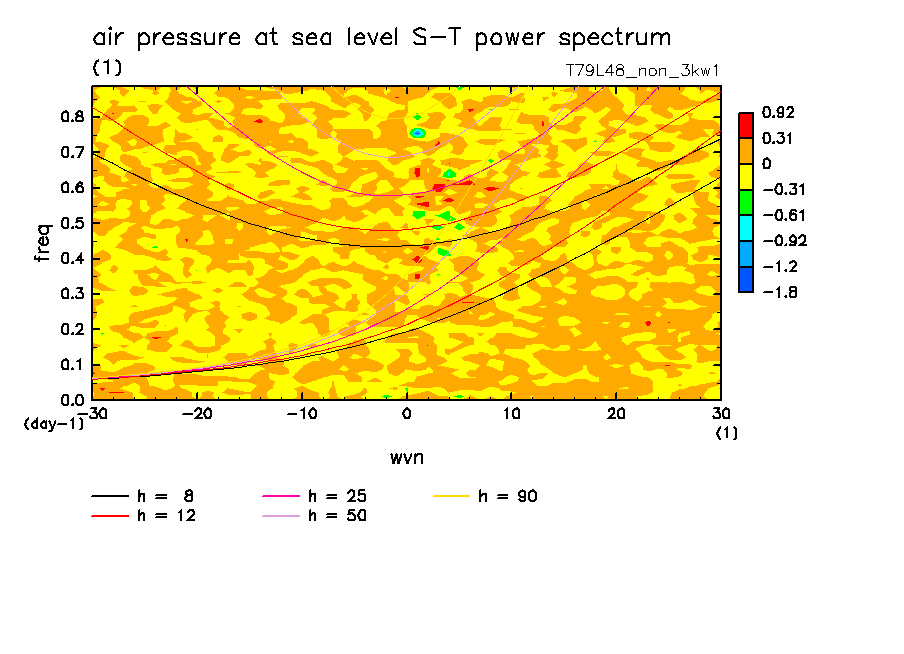 air pressure at sea level S-T power spectrum

(1)

T79L48_non_3kw1

0.92
0.31
0
-0.31
-0.61
-0.92
-1.2
-1.8

freq

0.8
0.7
0.6
0.5
0.4
0.3
0.2
0.1
0.0
(day-1)

-30 -20 -10 0 10 20 30
(1)

wvn

h = 8
h = 12
h = 25
h = 50
h = 90